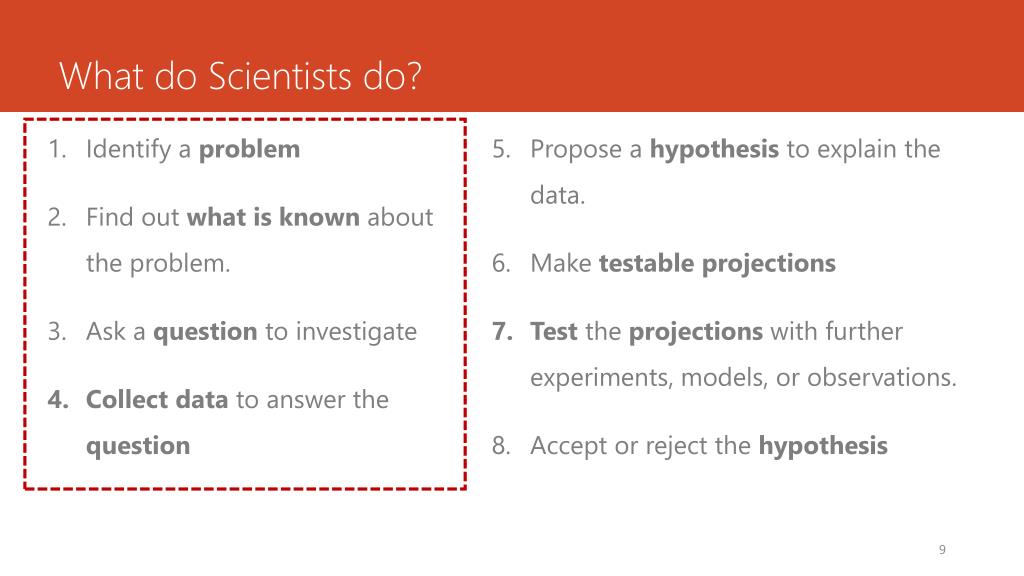 What do Scientists do?

1. Identify a problem

2. Find out what is known about the problem.

3. Ask a question to investigate

4. Collect data to answer the question

5. Propose a hypothesis to explain the data.

6. Make testable projections

7. Test the projections with further experiments, models, or observations.

8. Accept or reject the hypothesis

9